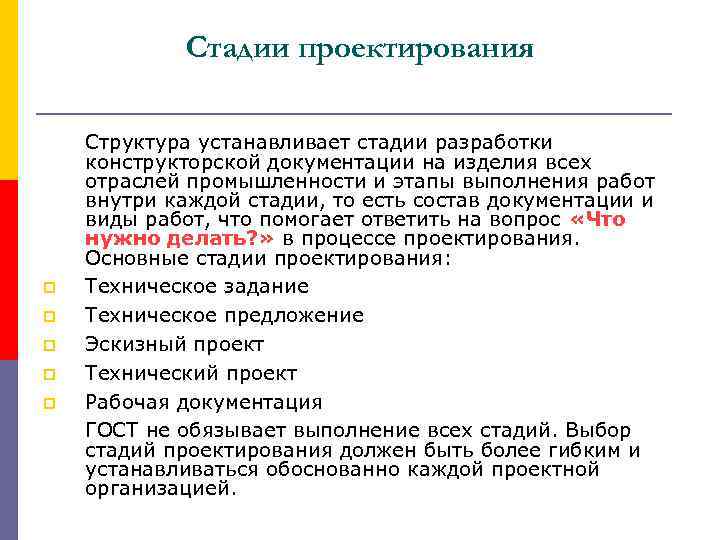 Стадии проектирования

Структура устанавливает стадии разработки конструкторской документации на изделия всех отраслей промышленности и этапы выполнения работ внутри каждой стадии, то есть состав документации и виды работ, что помогает ответить на вопрос «Что нужно делать?» в процессе проектирования. Основные стадии проектирования:

Техническое задание

Техническое предложение

Эскизный проект

Технический проект

Рабочая документация

ГОСТ не обязывает выполнение всех стадий. Выбор стадий проектирования должен быть более гибким и устанавливаться обоснованно каждой проектной организацией.